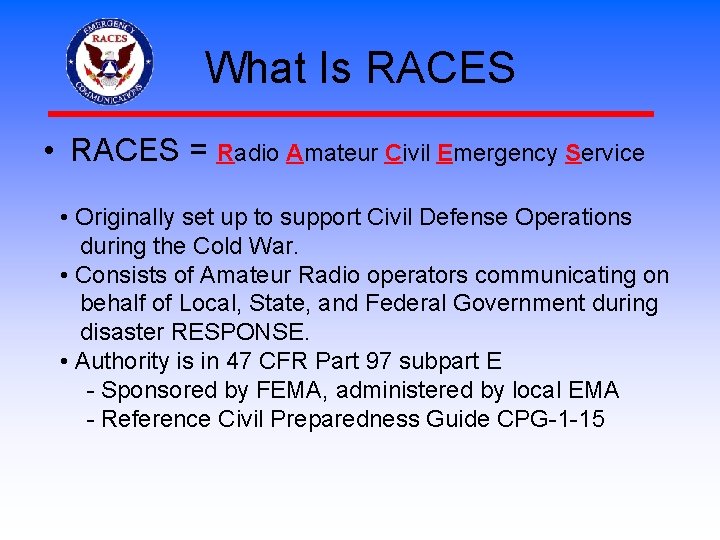 EMERGENCY
RACES
COMMUNICATIONS

What Is RACES

• RACES = Radio Amateur Civil Emergency Service

• Originally set up to support Civil Defense Operations during the Cold War.

• Consists of Amateur Radio operators communicating on behalf of Local, State, and Federal Government during disaster RESPONSE.

• Authority is in 47 CFR Part 97 subpart E

- Sponsored by FEMA, administered by local EMA

- Reference Civil Preparedness Guide CPG-1-15